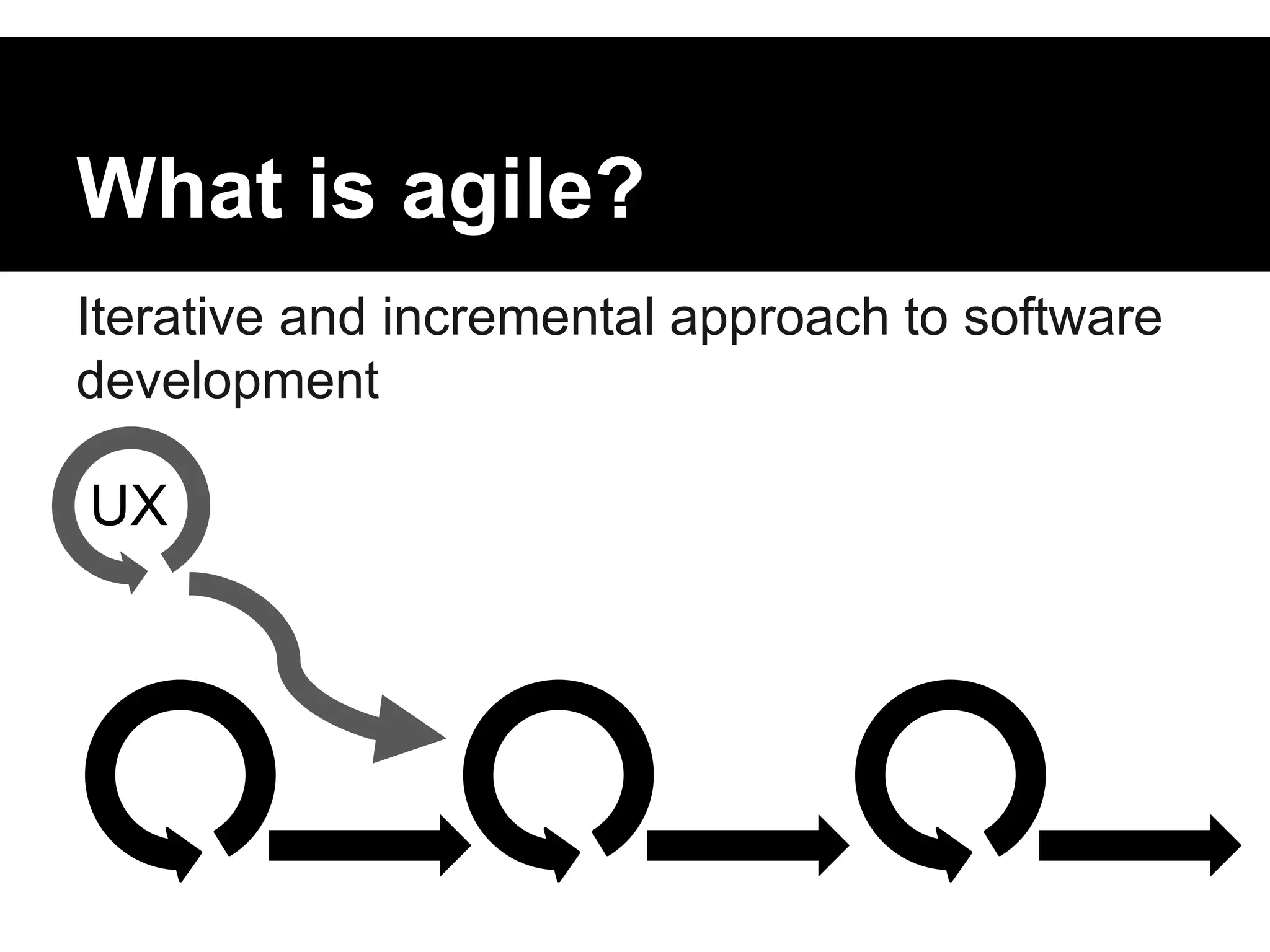 What is agile?

Iterative and incremental approach to software development

UX